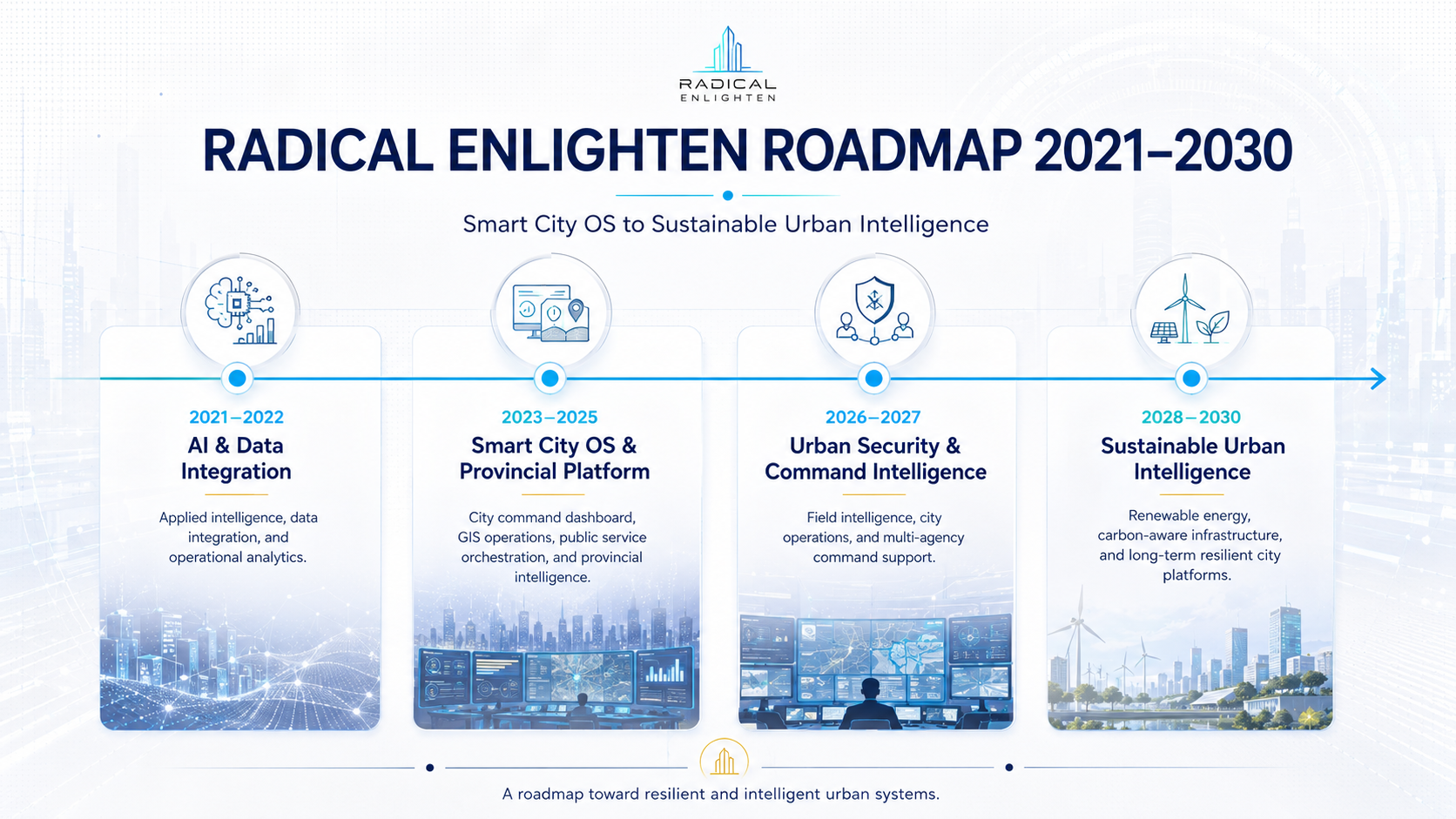 RADICAL
ENLIGHTEN

RADICAL ENLIGHTEN ROADMAP 2021–2030

Smart City OS to Sustainable Urban Intelligence

2021–2022
AI & Data Integration

Applied intelligence, data integration, and operational analytics.

2023–2025
Smart City OS & Provincial Platform

City command dashboard, GIS operations, public service orchestration, and provincial intelligence.

2026–2027
Urban Security & Command Intelligence

Field intelligence, city operations, and multi-agency command support.

2028–2030
Sustainable Urban Intelligence

Renewable energy, carbon-aware infrastructure, and long-term resilient city platforms.

A roadmap toward resilient and intelligent urban systems.